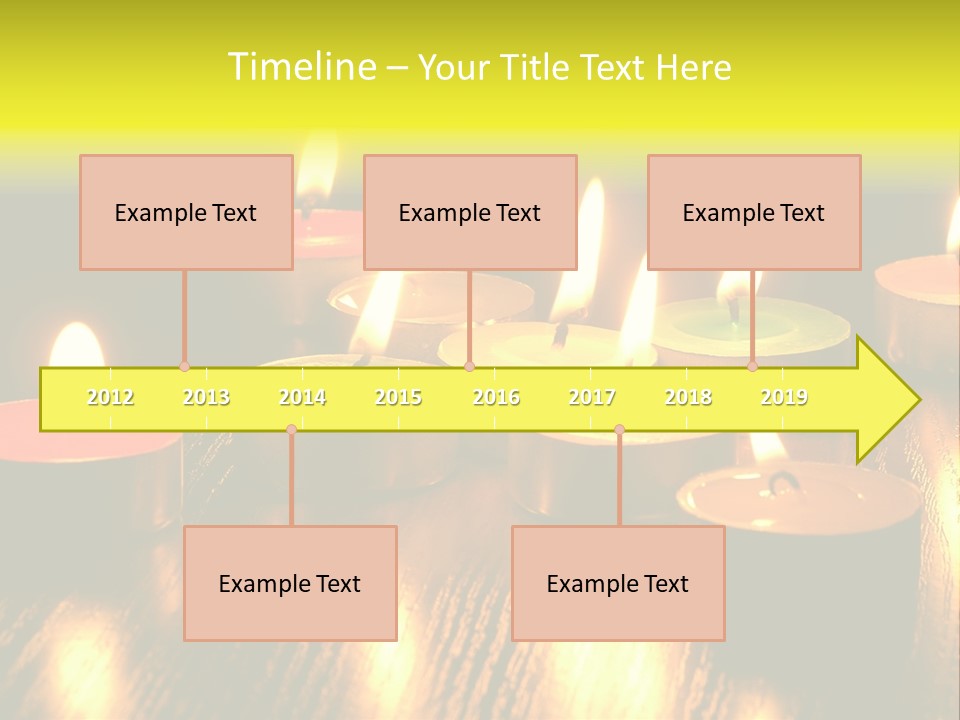 Timeline – Your Title Text Here

Example Text

Example Text

Example Text

2012 2013 2014 2015 2016 2017 2018 2019

Example Text

Example Text